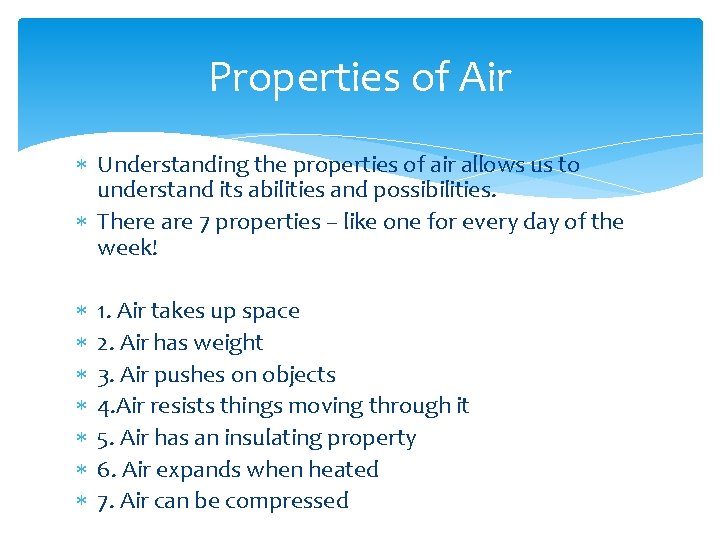 Properties of Air

∗ Understanding the properties of air allows us to understand its abilities and possibilities.
∗ There are 7 properties – like one for every day of the week!

∗ 1. Air takes up space
∗ 2. Air has weight
∗ 3. Air pushes on objects
∗ 4.Air resists things moving through it
∗ 5. Air has an insulating property
∗ 6. Air expands when heated
∗ 7. Air can be compressed